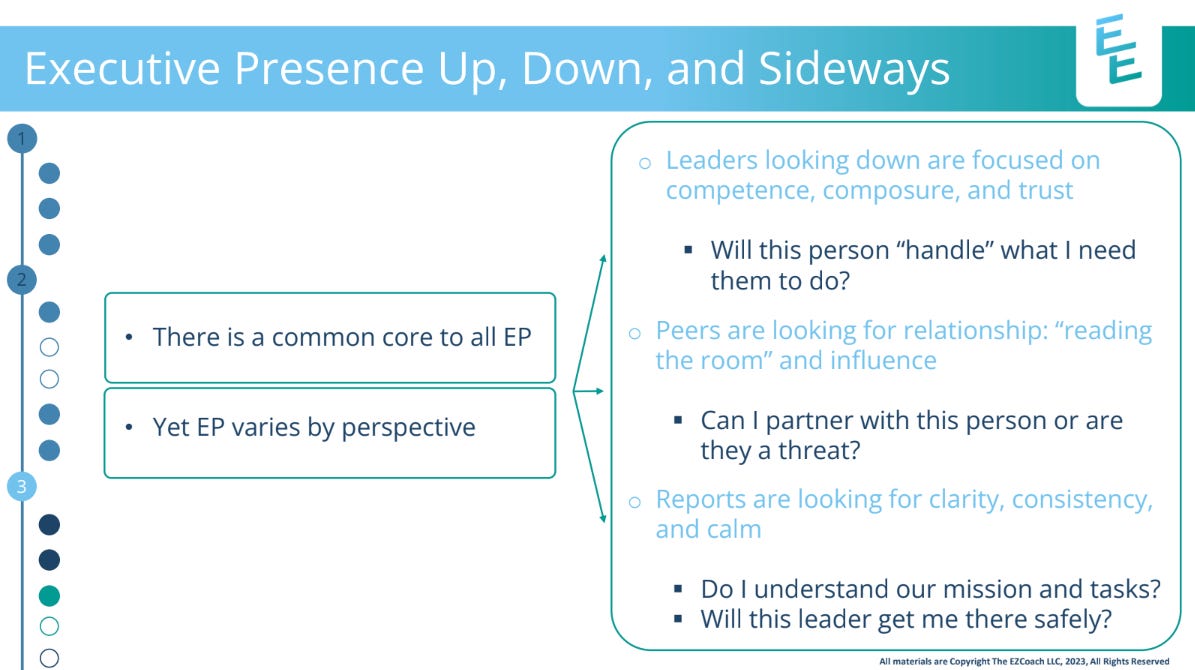 Executive Presence Up, Down, and Sideways

1

2

3

• There is a common core to all EP

• Yet EP varies by perspective

o Leaders looking down are focused on competence, composure, and trust

▪ Will this person "handle" what I need them to do?

o Peers are looking for relationship: "reading the room" and influence

▪ Can I partner with this person or are they a threat?

o Reports are looking for clarity, consistency, and calm

▪ Do I understand our mission and tasks?
▪ Will this leader get me there safely?

All materials are Copyright The EZCoach LLC, 2023, All Rights Reserved